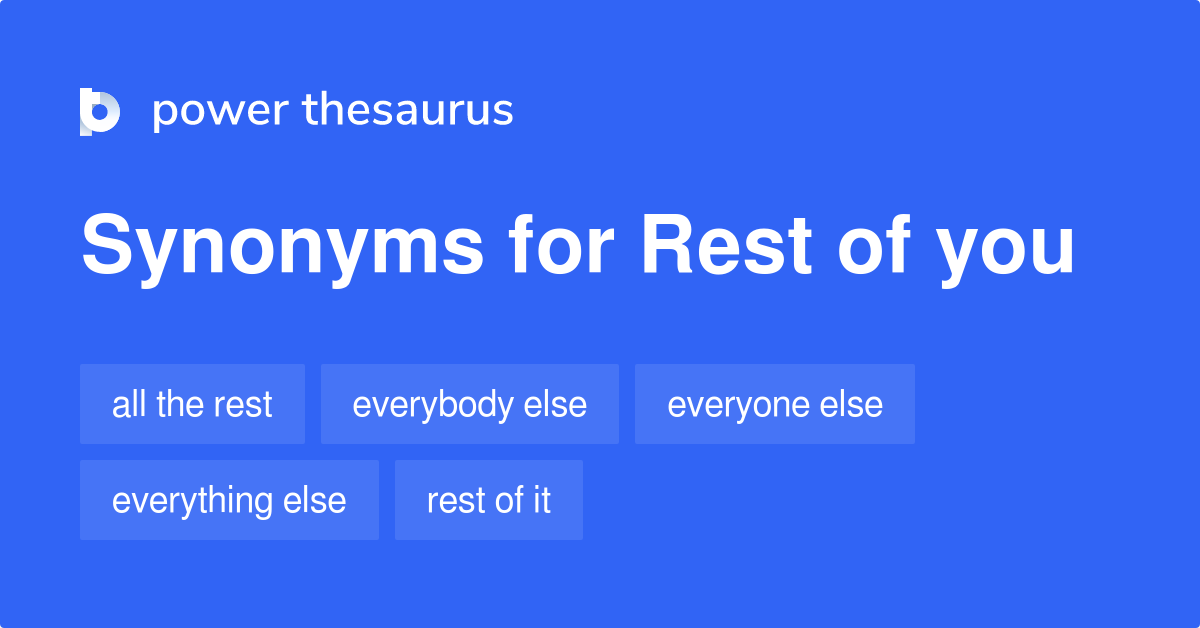 power thesaurus

Synonyms for Rest of you

all the rest
everybody else
everyone else
everything else
rest of it